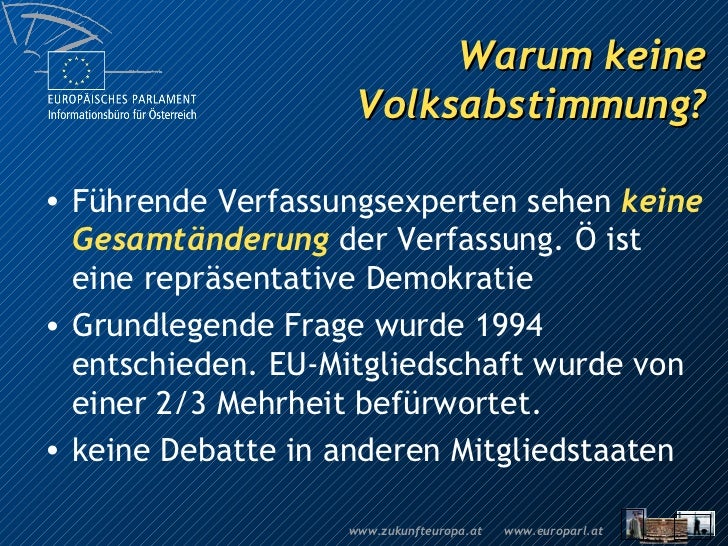 EUROPÄISCHES PARLAMENT
Informationsbüro für Österreich

Warum keine Volksabstimmung?

• Führende Verfassungsexperten sehen keine Gesamtänderung der Verfassung. Ö ist eine repräsentative Demokratie
• Grundlegende Frage wurde 1994 entschieden. EU-Mitgliedschaft wurde von einer 2/3 Mehrheit befürwortet.
• keine Debatte in anderen Mitgliedstaaten

www.zukunfteuropa.at www.europarl.at